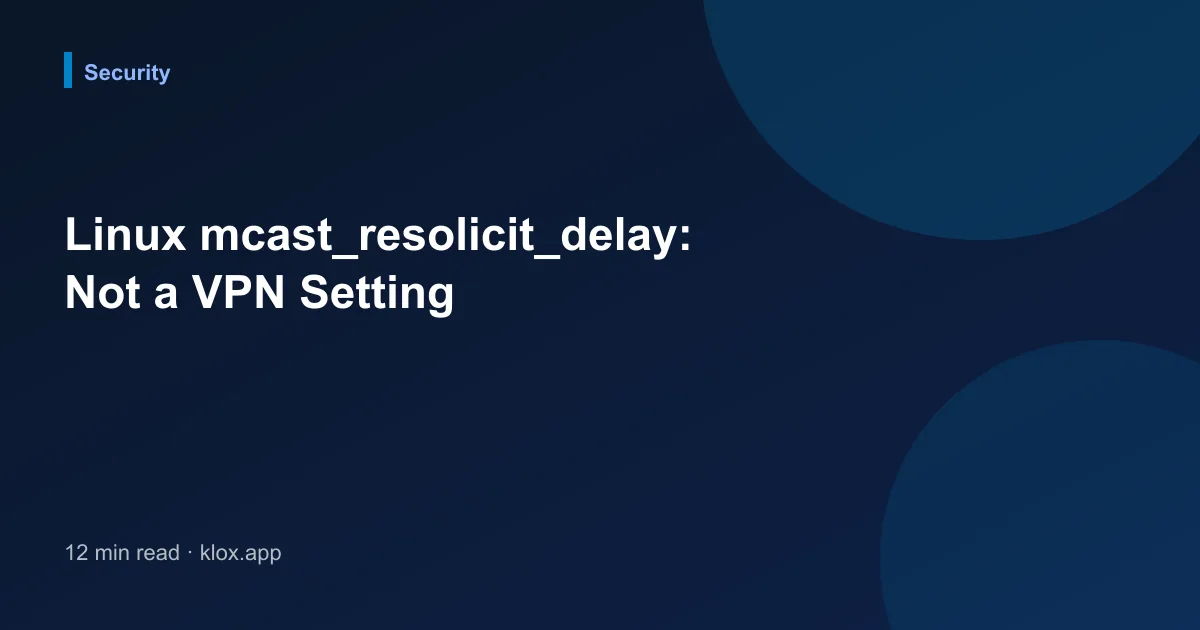 Security

Linux mcast_resolicit_delay: Not a VPN Setting

12 min read · klox.app